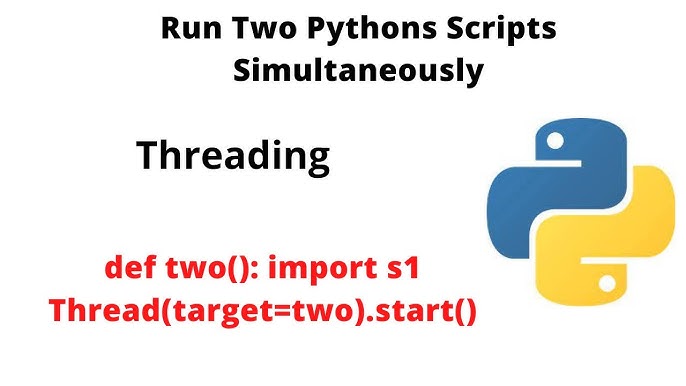 Run Two Pythons Scripts Simultaneously

Threading

def two(): import s1
Thread(target=two).start()